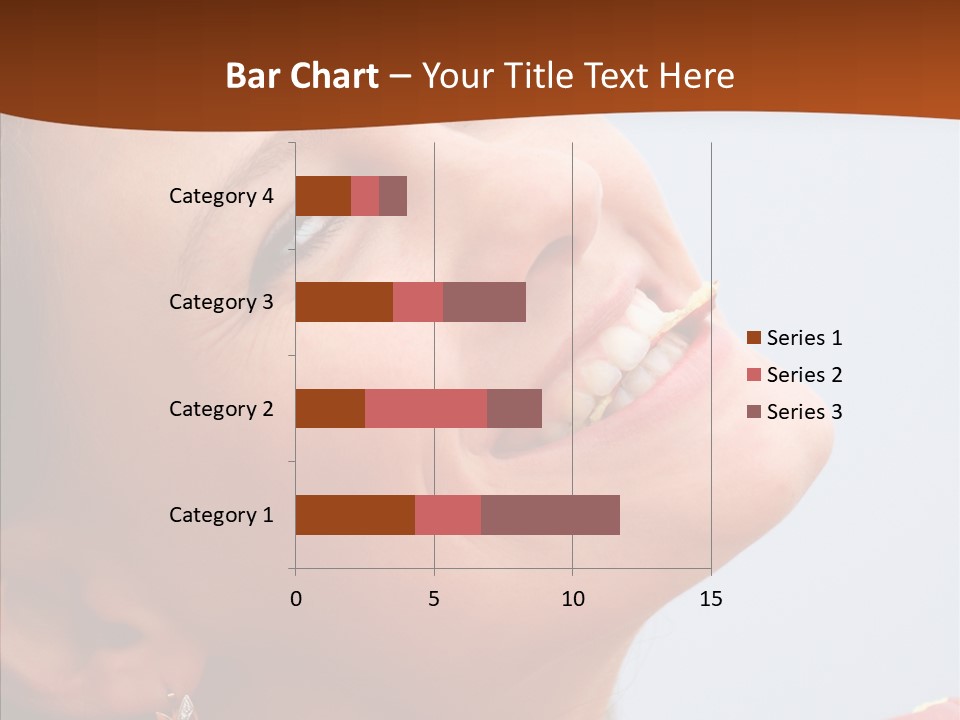 Bar Chart – Your Title Text Here

Category 4
Category 3
Category 2
Category 1

0
5
10
15

Series 1
Series 2
Series 3